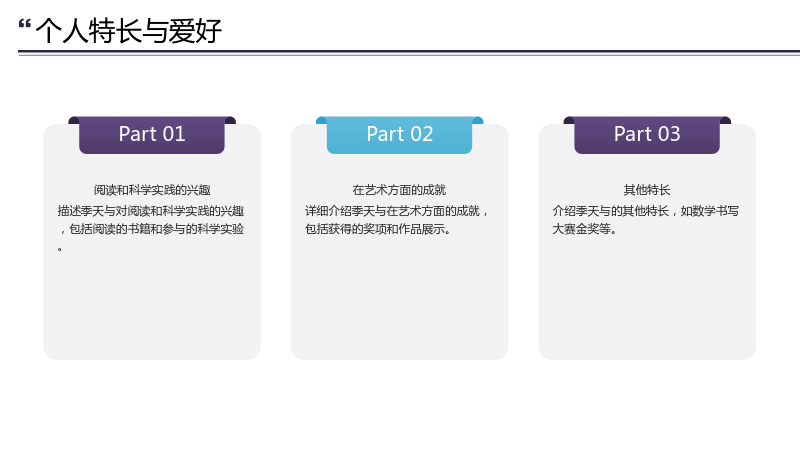 “个人特长与爱好

Part 01

阅读和科学实践的兴趣

描述季天与对阅读和科学实践的兴趣，包括阅读的书籍和参与的科学实验。

Part 02

在艺术方面的成就

详细介绍季天与在艺术方面的成就，包括获得的奖项和作品展示。

Part 03

其他特长

介绍季天与的其他特长，如数学书写大赛金奖等。